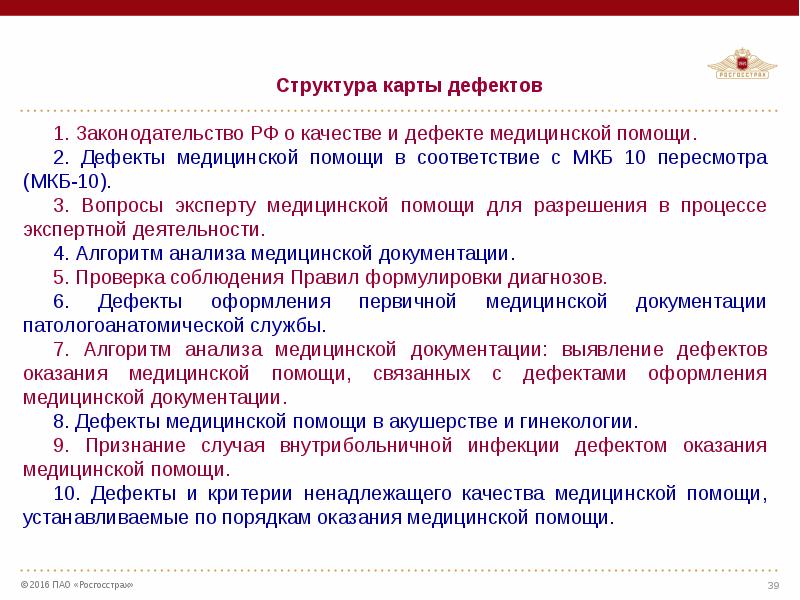 РОСГОССТРАХ

Структура карты дефектов

1. Законодательство РФ о качестве и дефекте медицинской помощи.

2. Дефекты медицинской помощи в соответствие с МКБ 10 пересмотра (МКБ-10).

3. Вопросы эксперту медицинской помощи для разрешения в процессе экспертной деятельности.

4. Алгоритм анализа медицинской документации.

5. Проверка соблюдения Правил формулировки диагнозов.

6. Дефекты оформления первичной медицинской документации патологоанатомической службы.

7. Алгоритм анализа медицинской документации: выявление дефектов оказания медицинской помощи, связанных с дефектами оформления медицинской документации.

8. Дефекты медицинской помощи в акушерстве и гинекологии.

9. Признание случая внутрибольничной инфекции дефектом оказания медицинской помощи.

10. Дефекты и критерии ненадлежащего качества медицинской помощи, устанавливаемые по порядкам оказания медицинской помощи.

©2016 ПАО «Росгосстрах»

39